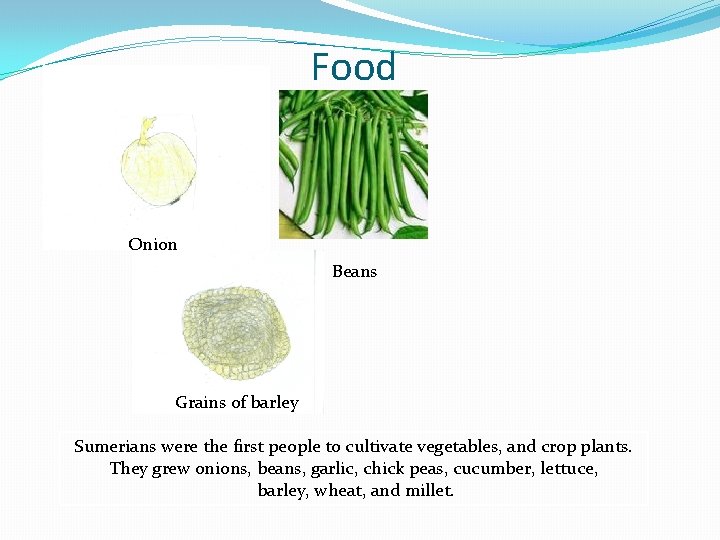 Food

Onion

Beans

Grains of barley

Sumerians were the first people to cultivate vegetables, and crop plants. They grew onions, beans, garlic, chick peas, cucumber, lettuce, barley, wheat, and millet.